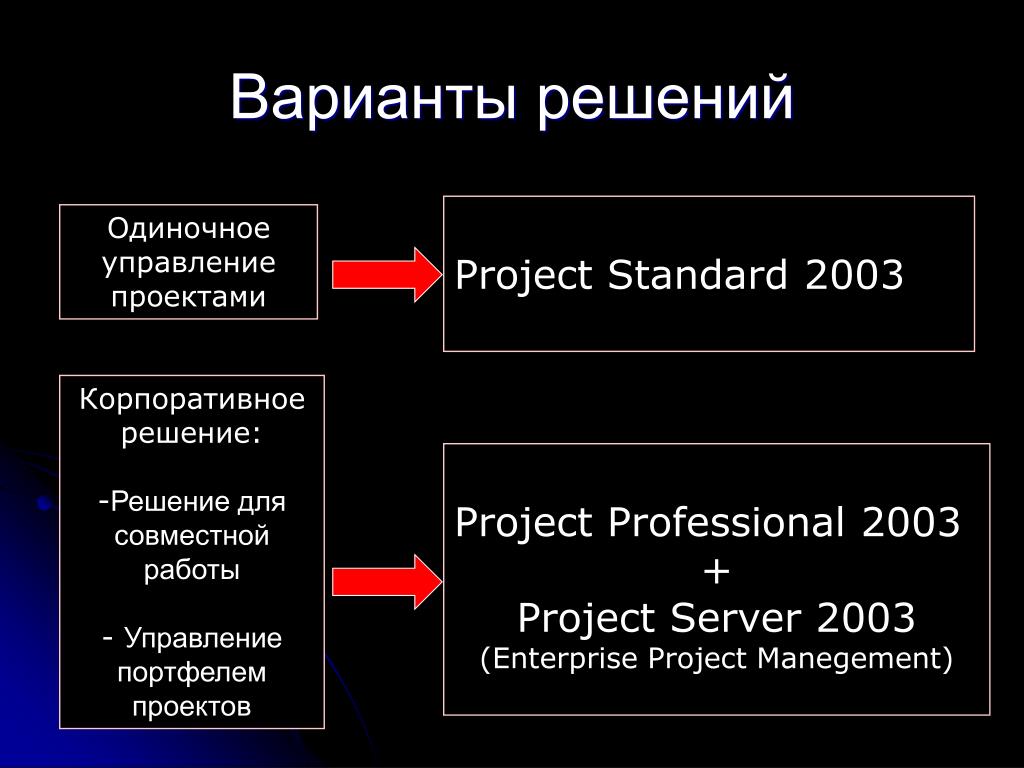 Варианты решений

Одиночное управление проектами

Project Standard 2003

Корпоративное решение:

-Решение для совместной работы

- Управление портфелем проектов

Project Professional 2003
+
Project Server 2003
(Enterprise Project Manegement)